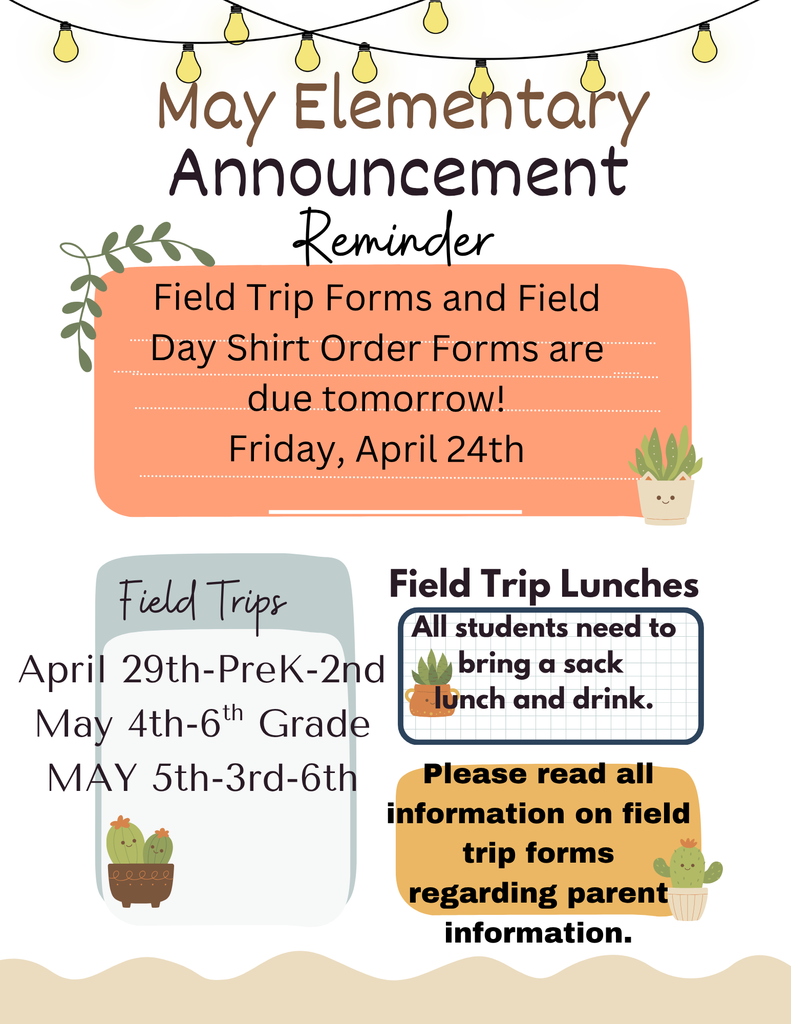 May Elementary Announcement

Reminder

Field Trip Forms and Field Day Shirt Order Forms are due tomorrow!
Friday, April 24th

Field Trips

April 29th-PreK-2nd
May 4th-6$^{th}$ Grade
MAY 5th-3rd-6th

Field Trip Lunches

All students need to bring a sack lunch and drink.

Please read all information on field trip forms regarding parent information.